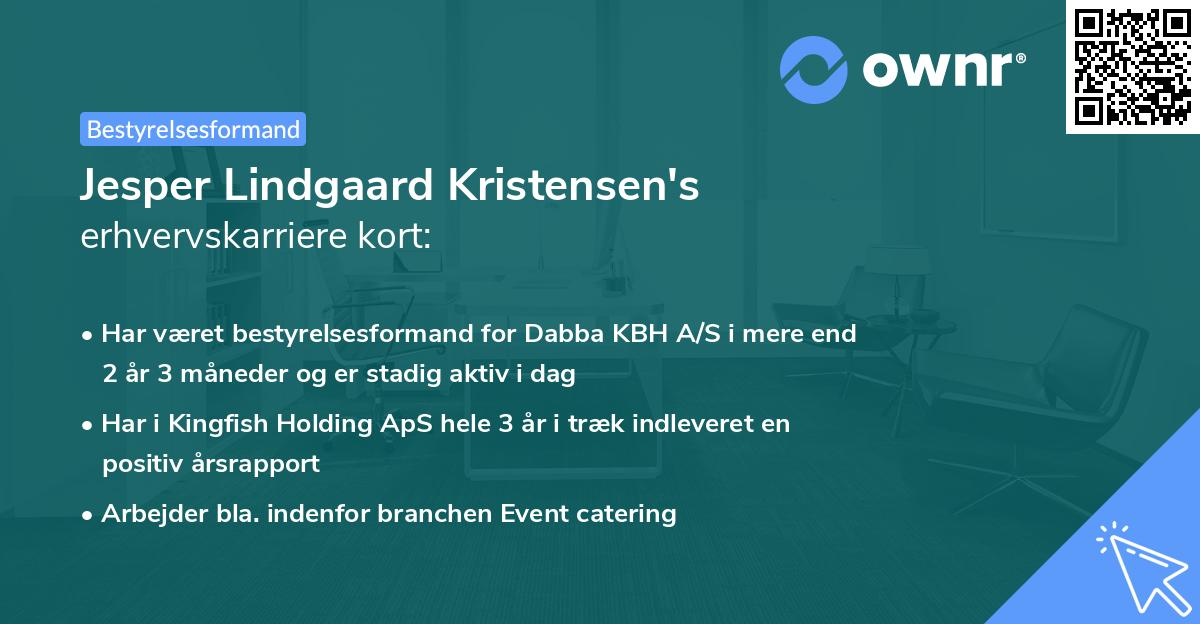 ownr®

Bestyrelsesformand

Jesper Lindgaard Kristensen's erhvervskarriere kort:

• Har været bestyrelsesformand for Dabba KBH A/S i mere end 2 år 3 måneder og er stadig aktiv i dag

• Har i Kingfish Holding ApS hele 3 år i træk indleveret en positiv årsrapport

• Arbejder bla. indenfor branchen Event catering